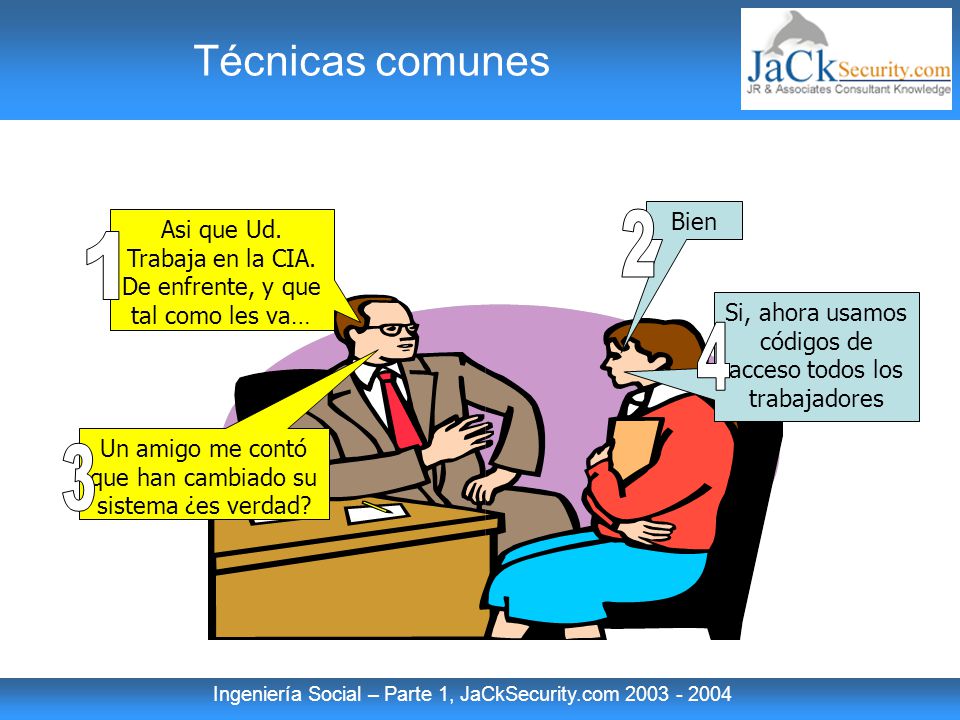 Técnicas comunes

JaCkSecurity.com
JR & Associates Consultant Knowledge

1
Asi que Ud. Trabaja en la CIA. De enfrente, y que tal como les va…

2
Bien

3
Un amigo me contó que han cambiado su sistema ¿es verdad?

4
Si, ahora usamos códigos de acceso todos los trabajadores

Ingeniería Social – Parte 1, JaCkSecurity.com 2003 - 2004